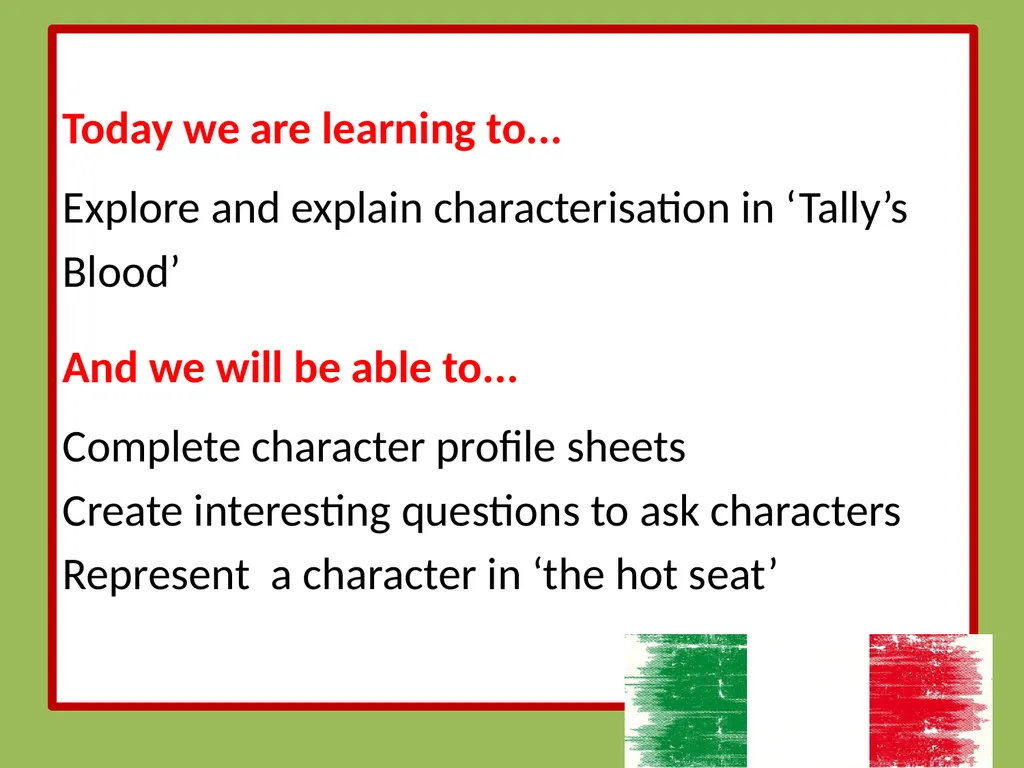 Today we are learning to...

Explore and explain characterisation in ‘Tally’s Blood’

And we will be able to...

Complete character profile sheets
Create interesting questions to ask characters
Represent  a character in ‘the hot seat’